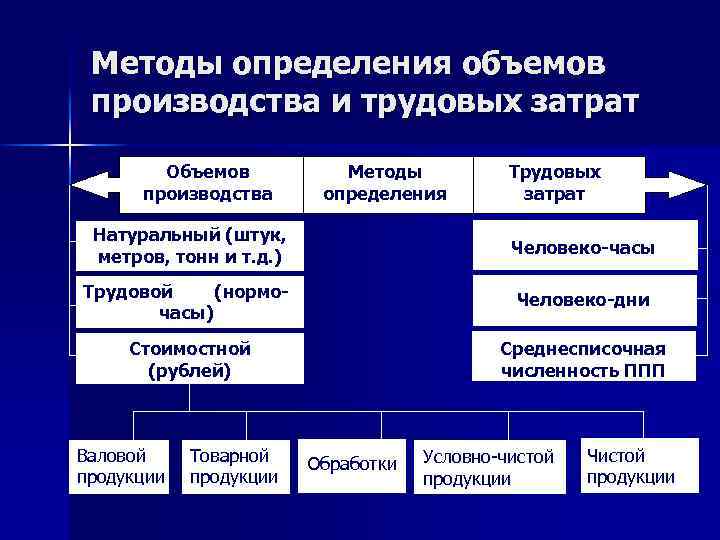 Методы определения объемов производства и трудовых затрат

Объемов производства

Методы определения

Трудовых затрат

Натуральный (штук, метров, тонн и т.д.)

Трудовой (нормо-часы)

Стоимостной (рублей)

Человеко-часы

Человеко-дни

Среднесписочная численность ППП

Валовой продукции

Товарной продукции

Обработки

Условно-чистой продукции

Чистой продукции